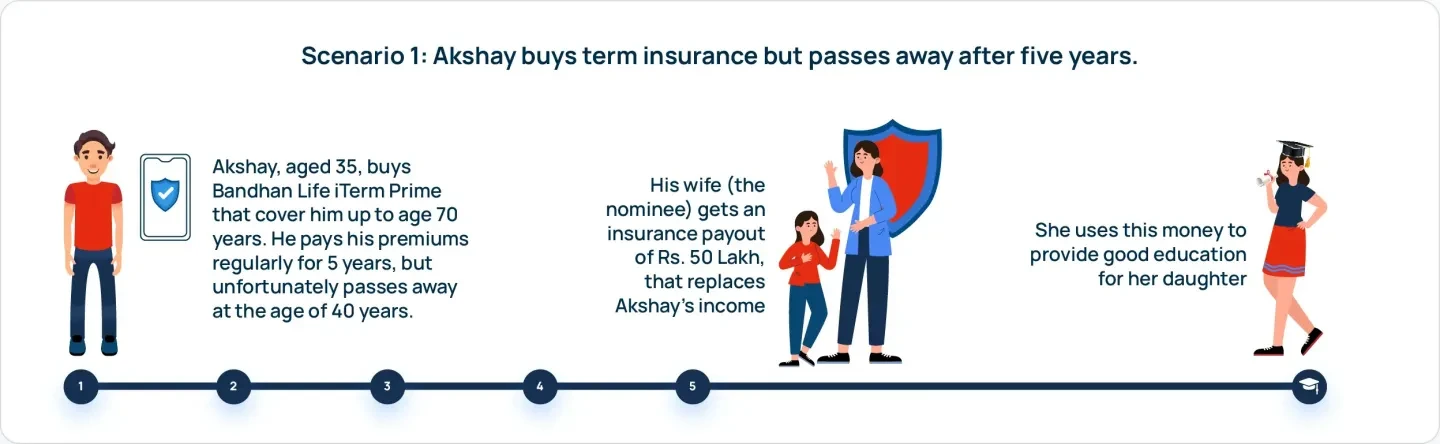 Scenario 1: Akshay buys term insurance but passes away after five years.

Akshay, aged 35, buys Bandhan Life iTerm Prime that cover him up to age 70 years. He pays his premiums regularly for 5 years, but unfortunately passes away at the age of 40 years.

His wife (the nominee) gets an insurance payout of Rs. 50 Lakh, that replaces Akshay's income

She uses this money to provide good education for her daughter

1

2

3

4

5